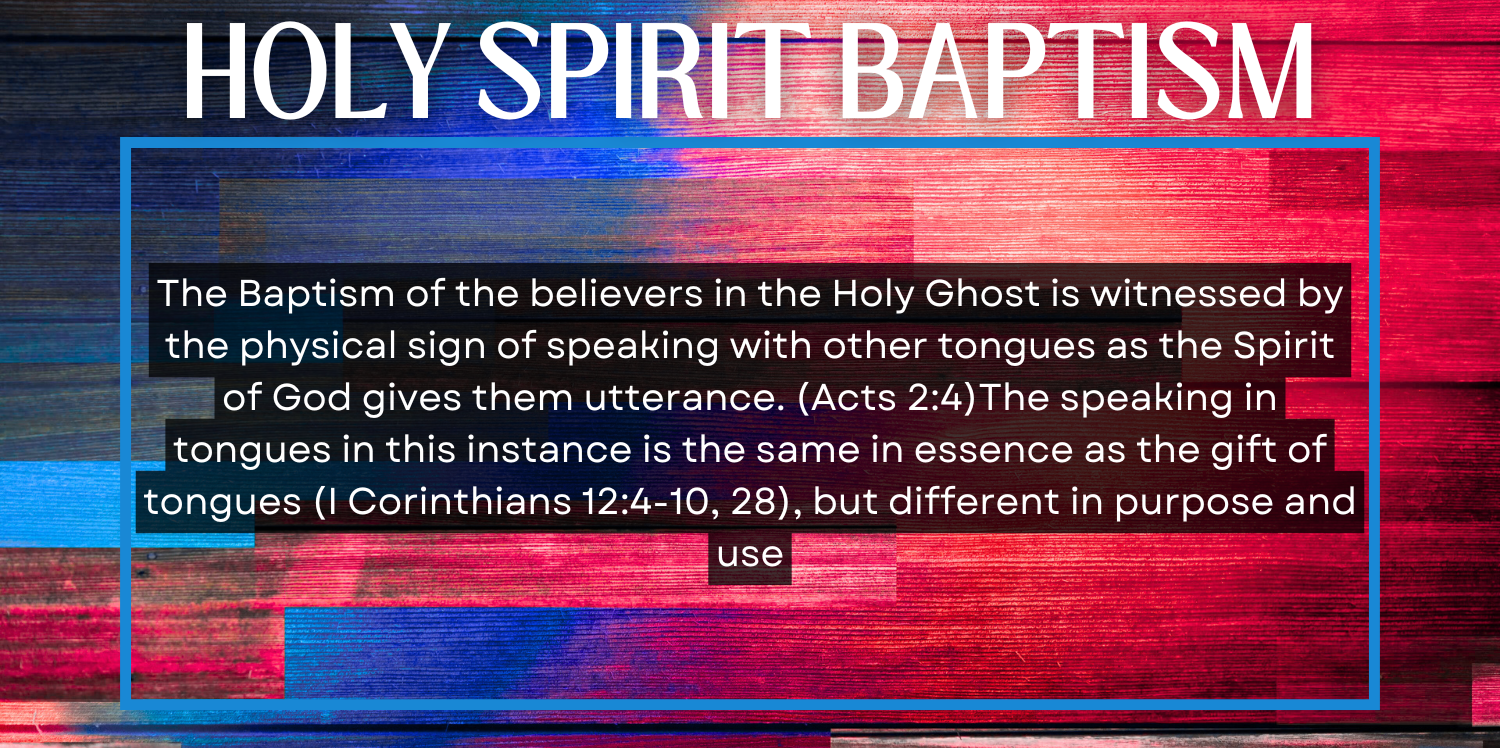 HOLY SPIRIT BAPTISM

The Baptism of the believers in the Holy Ghost is witnessed by the physical sign of speaking with other tongues as the Spirit of God gives them utterance. (Acts 2:4)The speaking in tongues in this instance is the same in essence as the gift of tongues (I Corinthians 12:4-10, 28), but different in purpose and use